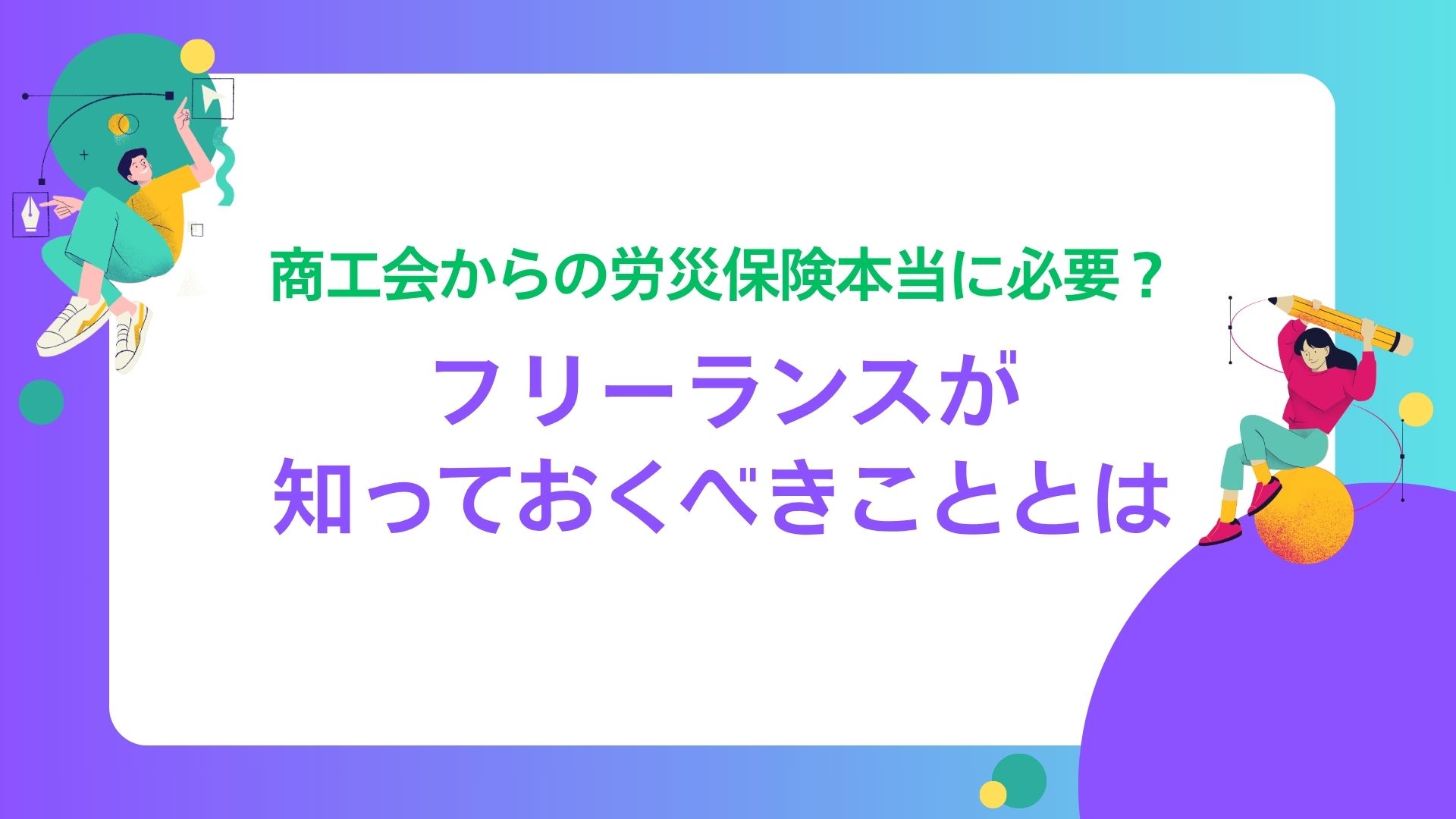 商工会からの労災保険本当に必要？

フリーランスが
知っておくべきこととは